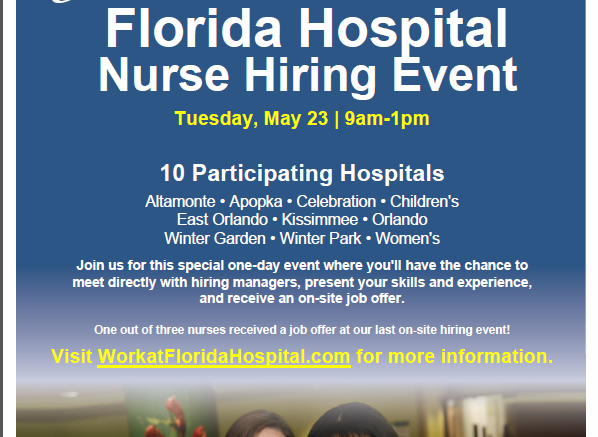 Florida Hospital
Nurse Hiring Event

Tuesday, May 23 | 9am-1pm

10 Participating Hospitals

Altamonte • Apopka • Celebration • Children's
East Orlando • Kissimmee • Orlando
Winter Garden • Winter Park • Women's

Join us for this special one-day event where you'll have the chance to meet directly with hiring managers, present your skills and experience, and receive an on-site job offer.

One out of three nurses received a job offer at our last on-site hiring event!

Visit WorkatFloridaHospital.com for more information.